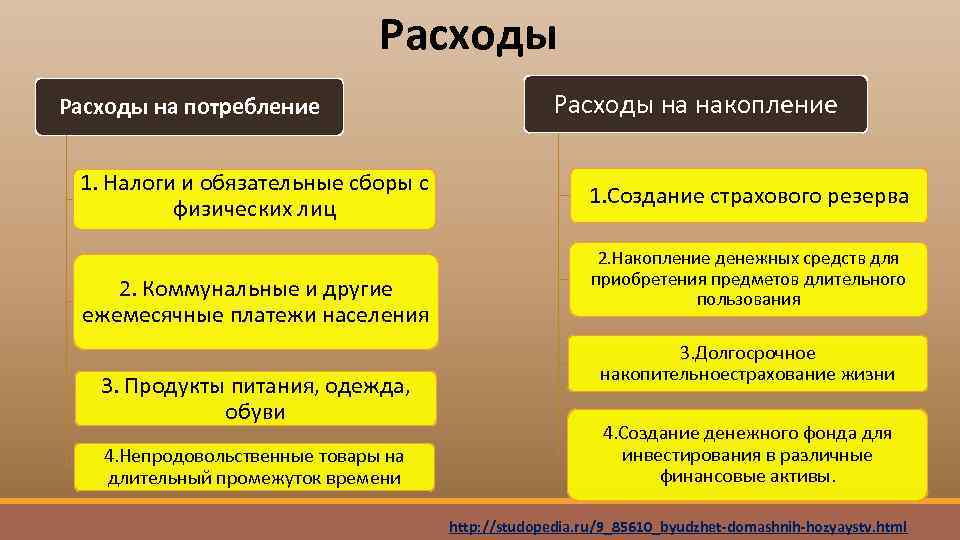 Расходы

Расходы на потребление

1. Налоги и обязательные сборы с физических лиц

2. Коммунальные и другие ежемесячные платежи населения

3. Продукты питания, одежда, обуви

4.Непродовольственные товары на длительный промежуток времени

Расходы на накопление

1.Создание страхового резерва

2.Накопление денежных средств для приобретения предметов длительного пользования

3.Долгосрочное накопительноестрахование жизни

4.Создание денежного фонда для инвестирования в различные финансовые активы.

http://studopedia.ru/9_85610_byudzhet-domashnih-hozyaystv.html